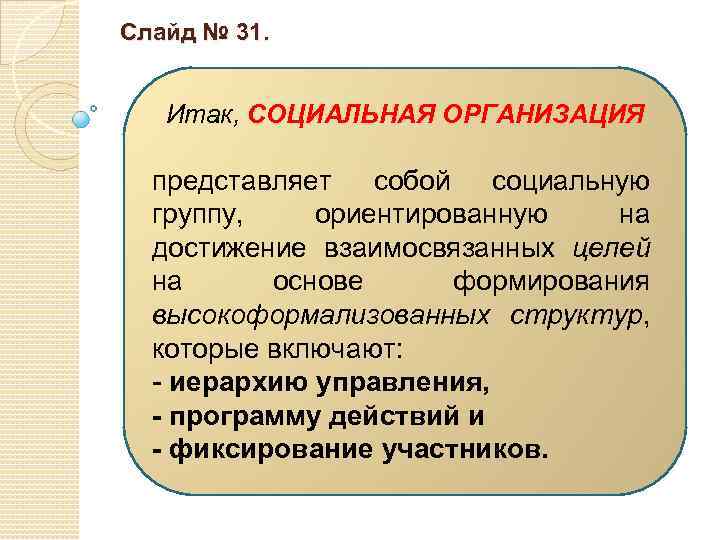 Слайд № 31.

Итак, СОЦИАЛЬНАЯ ОРГАНИЗАЦИЯ

представляет собой социальную группу, ориентированную на достижение взаимосвязанных целей на основе формирования высокоформализованных структур, которые включают:
- иерархию управления,
- программу действий и
- фиксирование участников.